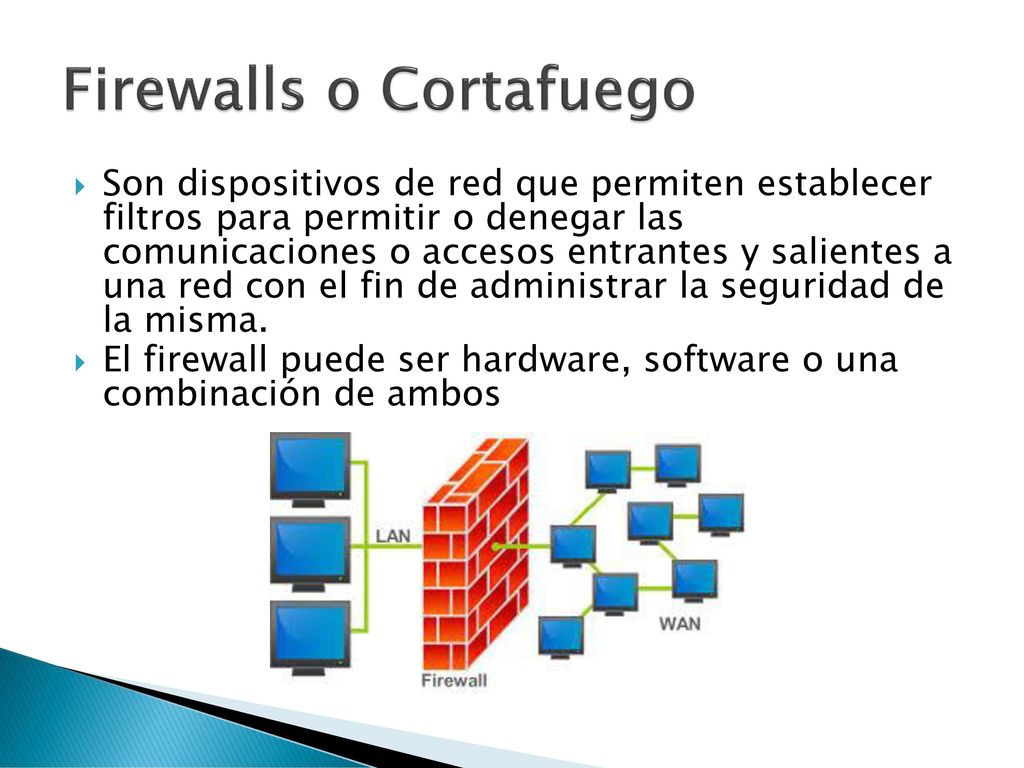 Firewalls o Cortafuego

Son dispositivos de red que permiten establecer filtros para permitir o denegar las comunicaciones o accesos entrantes y salientes a una red con el fin de administrar la seguridad de la misma.

El firewall puede ser hardware, software o una combinación de ambos

LAN

WAN

Firewall